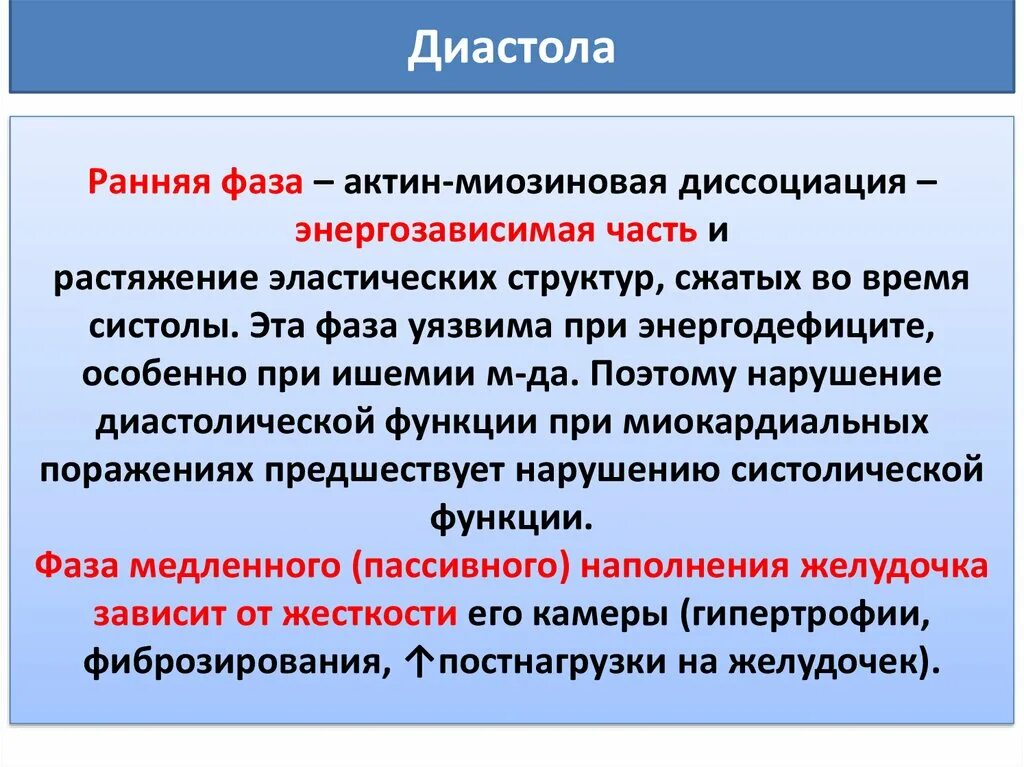 Диастола

Ранняя фаза – актин-миозиновая диссоциация – энергозависимая часть и растяжение эластических структур, сжатых во время систолы. Эта фаза уязвима при энергодефиците, особенно при ишемии м-да. Поэтому нарушение диастолической функции при миокардиальных поражениях предшествует нарушению систолической функции.
Фаза медленного (пассивного) наполнения желудочка зависит от жесткости его камеры (гипертрофии, фиброзирования, ↑постнагрузки на желудочек).